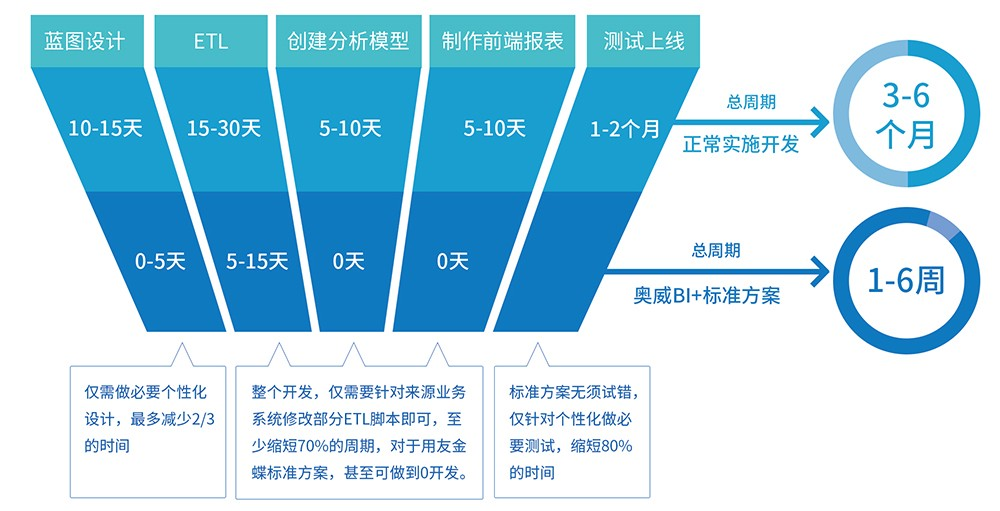 蓝图设计

ETL

创建分析模型

制作前端报表

测试上线

10-15天

15-30天

5-10天

5-10天

1-2个月

总周期

正常实施开发

3-6个月

0-5天

5-15天

0天

0天

总周期

奥威BI+标准方案

1-6周

仅需做必要个性化设计，最多减少2/3的时间

整个开发，仅需要针对来源业务系统修改部分ETL脚本即可，至少缩短70%的周期，对于用友金蝶标准方案，甚至可做到0开发。

标准方案无须试错，仅针对个性化做必要测试，缩短80%的时间